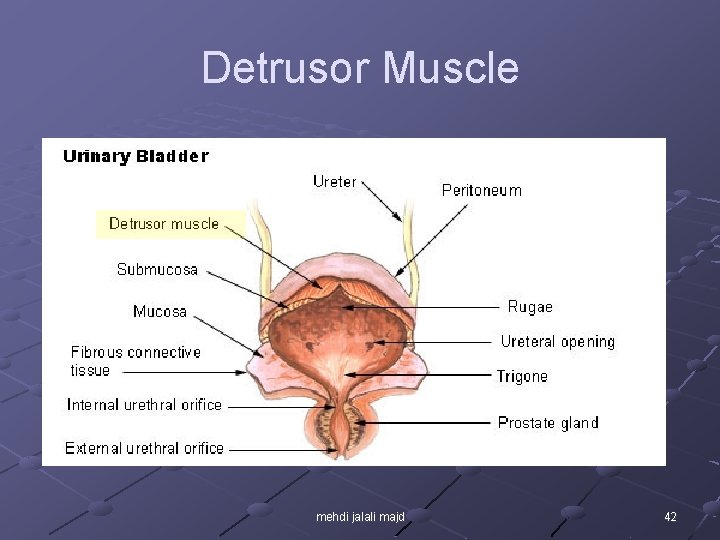 Detrusor Muscle

Urinary Bladder

Ureter

Peritoneum

Detrusor muscle

Submucosa

Mucosa

Fibrous connective tissue

Internal urethral orifice

External urethral orifice

Rugae

Ureteral opening

Trigone

Prostate gland

mehdi jalali majd

42